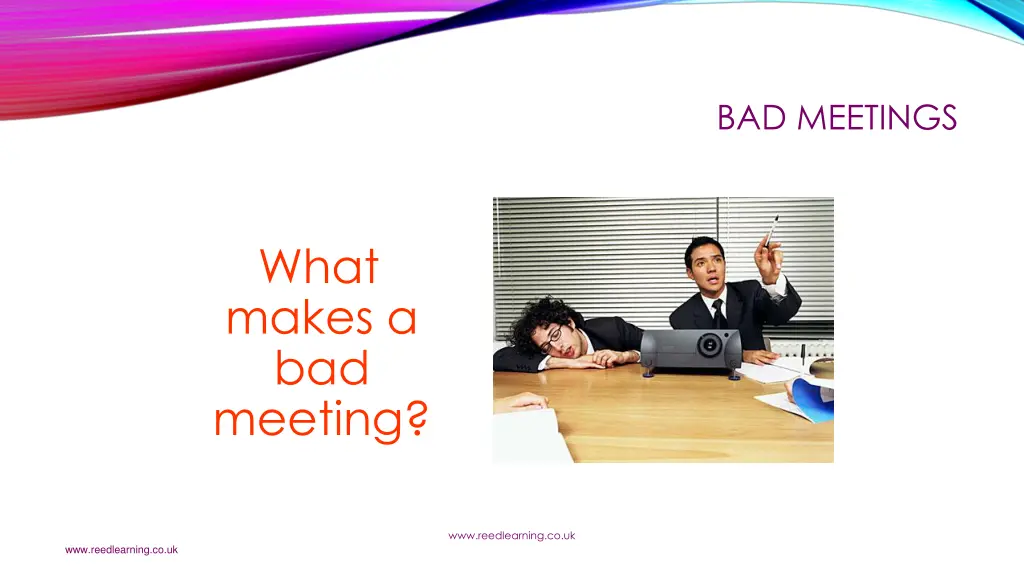 BAD MEETINGS

What makes a bad meeting?

www.reedlearning.co.uk

www.reedlearning.co.uk